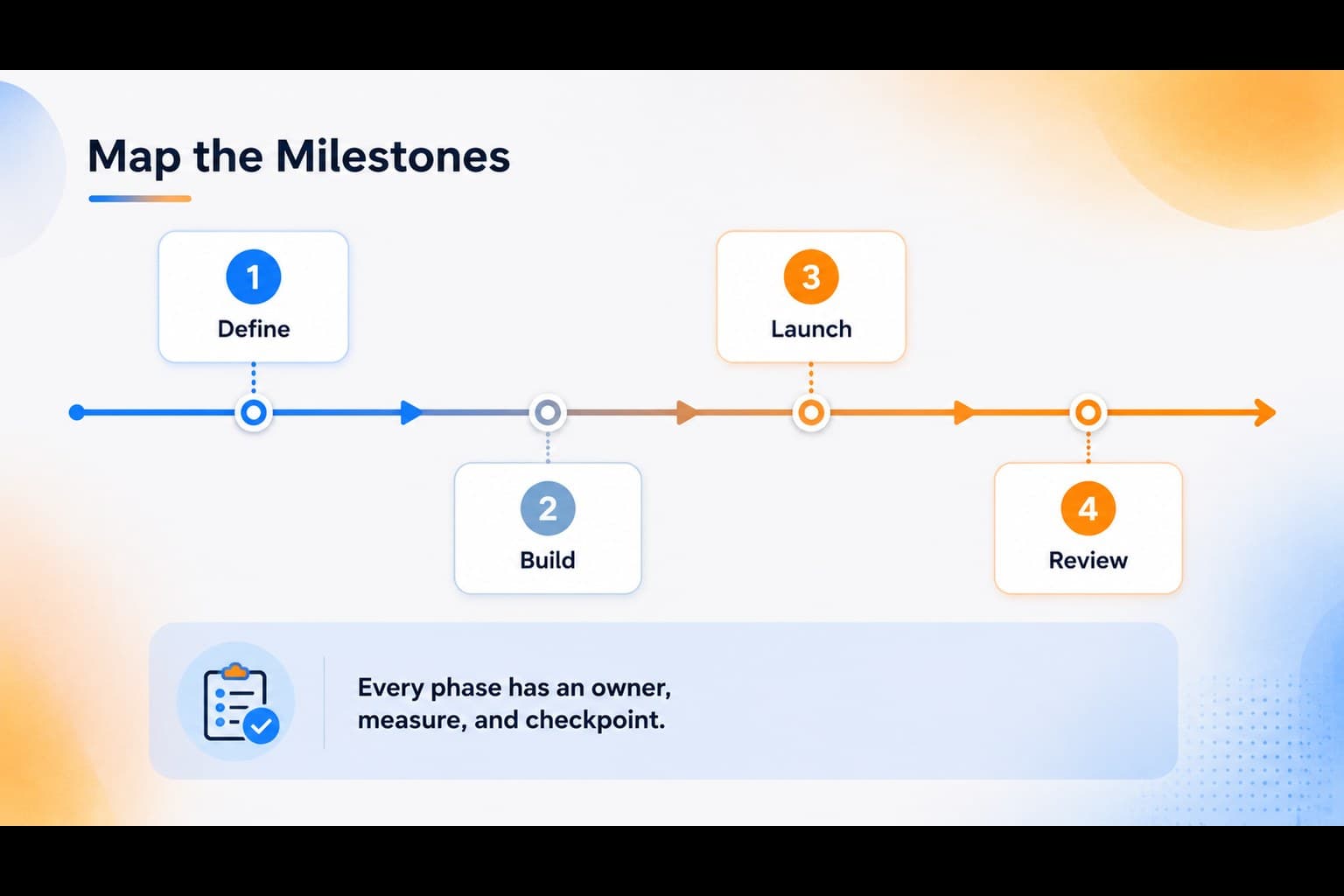 Map the Milestones

1
Define

2
Build

3
Launch

4
Review

Every phase has an owner, measure, and checkpoint.